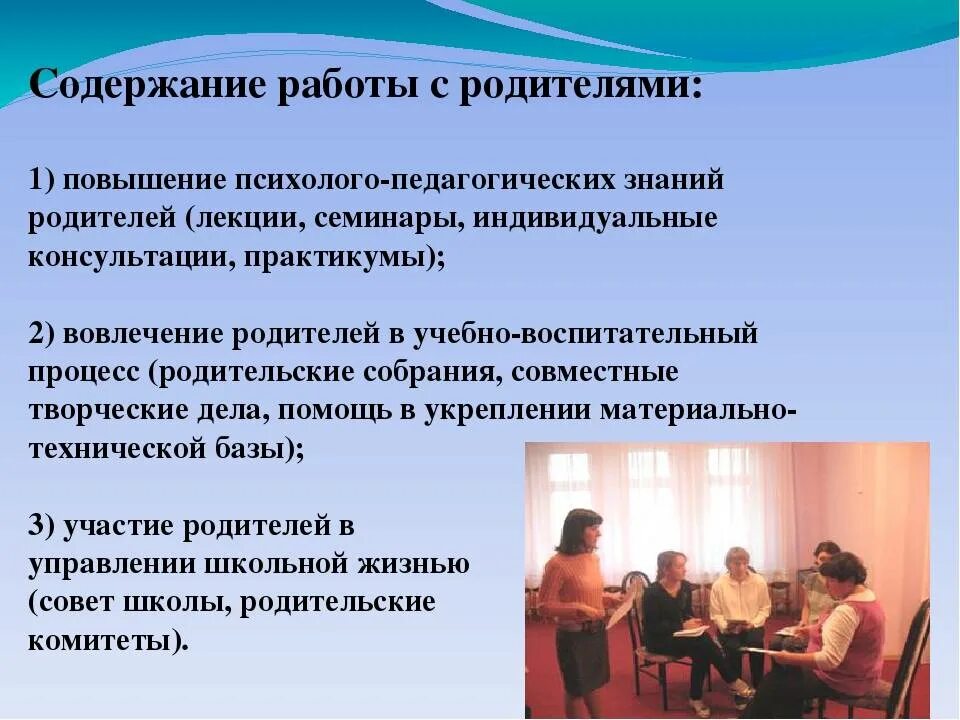 Содержание работы с родителями:

1) повышение психолого-педагогических знаний родителей (лекции, семинары, индивидуальные консультации, практикумы);

2) вовлечение родителей в учебно-воспитательный процесс (родительские собрания, совместные творческие дела, помощь в укреплении материально-технической базы);

3) участие родителей в управлении школьной жизнью (совет школы, родительские комитеты).